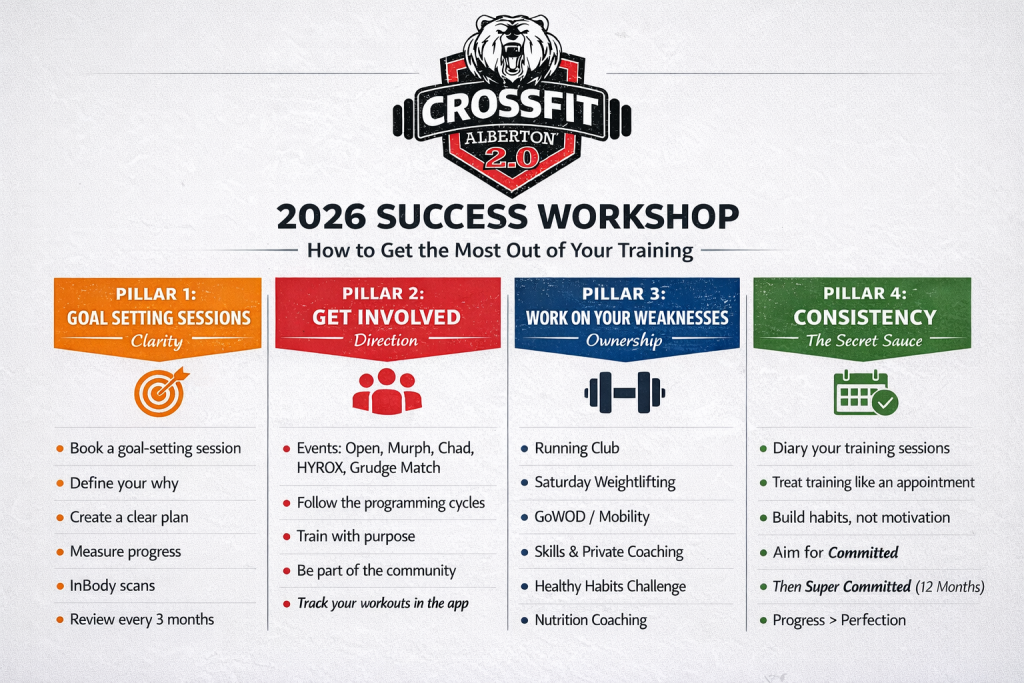 CROSSFIT
ALBERTON
2.0

2026 SUCCESS WORKSHOP
How to Get the Most Out of Your Training

PILLAR 1:
GOAL SETTING SESSIONS
Clarity

- Book a goal-setting session
- Define your why
- Create a clear plan
- Measure progress
- InBody scans
- Review every 3 months

PILLAR 2:
GET INVOLVED
Direction

- Events: Open, Murph, Chad, HYROX, Grudge Match
- Follow the programming cycles
- Train with purpose
- Be part of the community
- Track your workouts in the app

PILLAR 3:
WORK ON YOUR WEAKNESSES
Ownership

- Running Club
- Saturday Weightlifting
- GoWOD / Mobility
- Skills & Private Coaching
- Healthy Habits Challenge
- Nutrition Coaching

PILLAR 4:
CONSISTENCY
The Secret Sauce

- Diary your training sessions
- Treat training like an appointment
- Build habits, not motivation
- Aim for Committed
- Then Super Committed (12 Months)
- Progress > Perfection